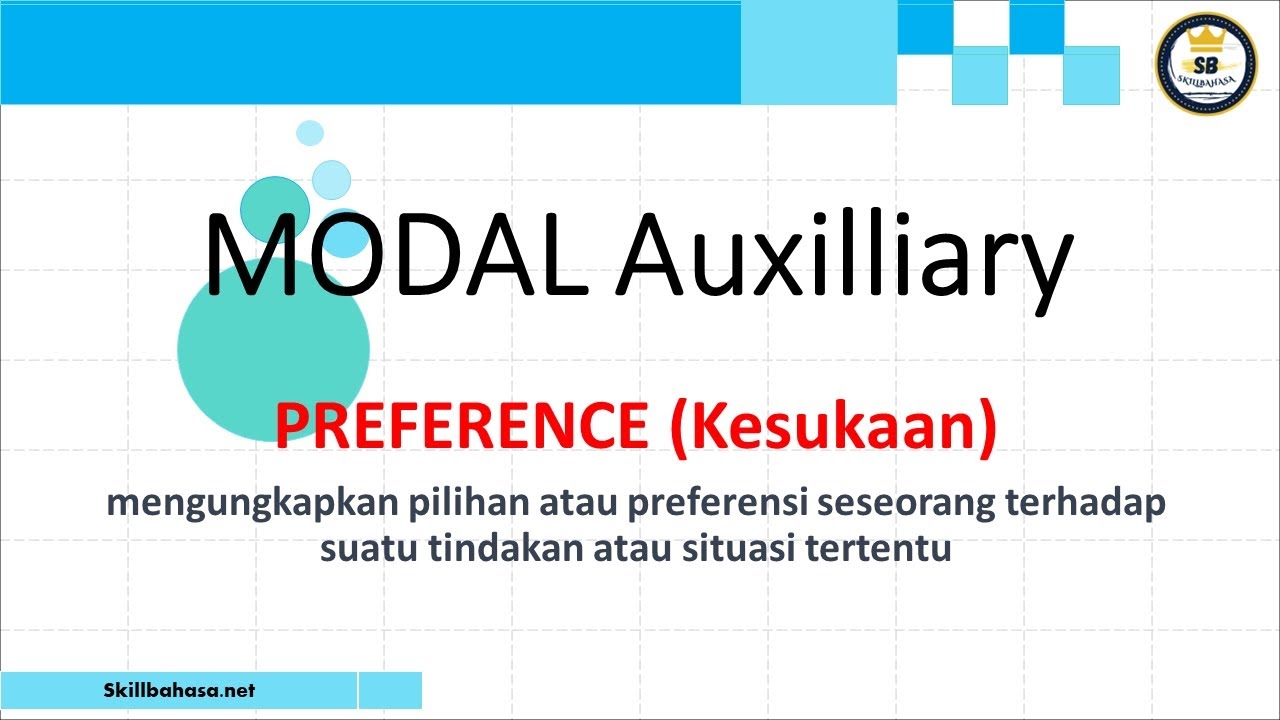 SB
SKILLBAHASA

MODAL Auxilliary

PREFERENCE (Kesukaan)

mengungkapkan pilihan atau preferensi seseorang terhadap suatu tindakan atau situasi tertentu

Skillbahasa.net